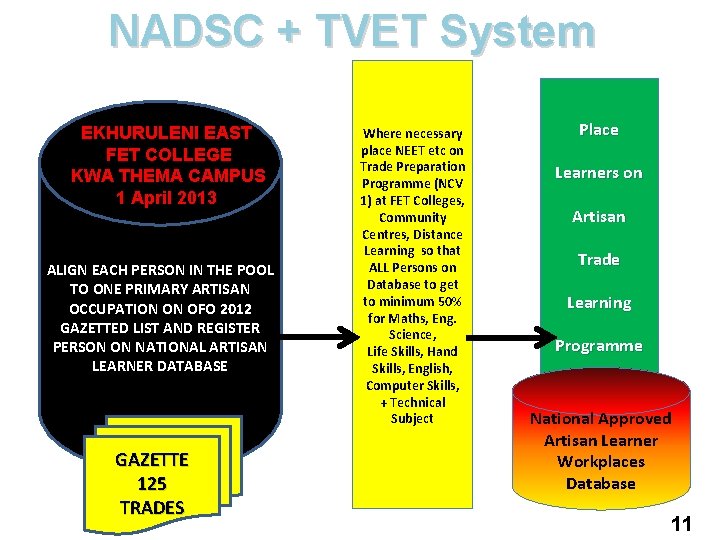 NADSC + TVET System

EKHURULENI EAST FET COLLEGE KWA THEMA CAMPUS 1 April 2013

ALIGN EACH PERSON IN THE POOL TO ONE PRIMARY ARTISAN OCCUPATION ON OFO 2012 GAZETTED LIST AND REGISTER PERSON ON NATIONAL ARTISAN LEARNER DATABASE

GAZETTE 125 TRADES

Where necessary place NEET etc on Trade Preparation Programme (NCV 1) at FET Colleges, Community Centres, Distance Learning so that ALL Persons on Database to get to minimum 50% for Maths, Eng. Science, Life Skills, Hand Skills, English, Computer Skills, + Technical Subject

Place

Learners on

Artisan

Trade

Learning

Programme

National Approved Artisan Learner Workplaces Database

11